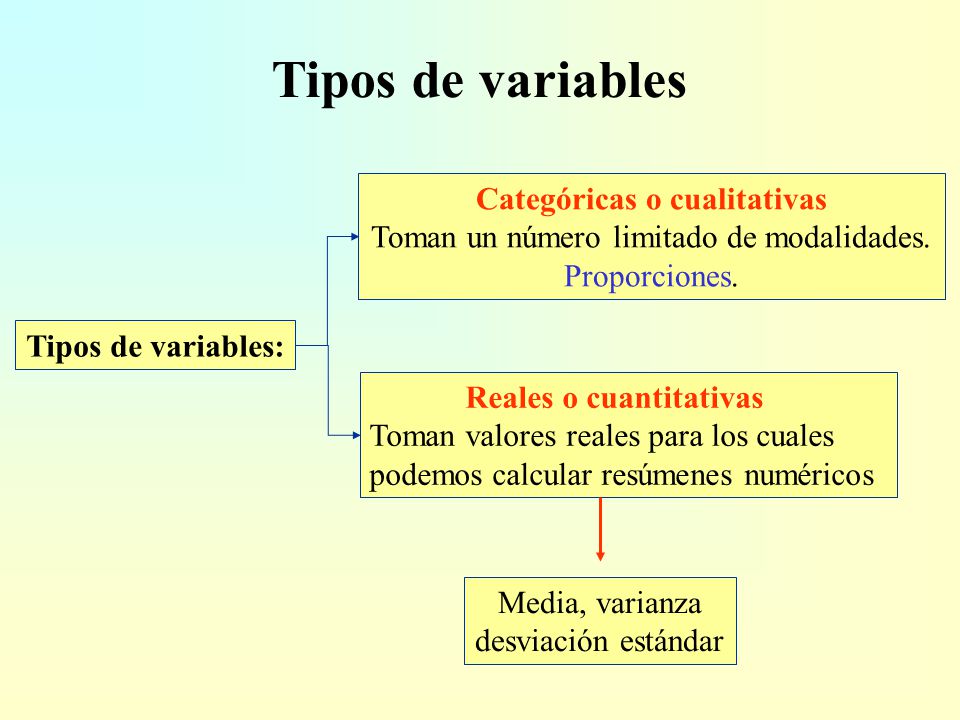 Tipos de variables

Tipos de variables:

Categóricas o cualitativas
Toman un número limitado de modalidades.
Proporciones.

Reales o cuantitativas
Toman valores reales para los cuales podemos calcular resúmenes numéricos

Media, varianza
desviación estándar